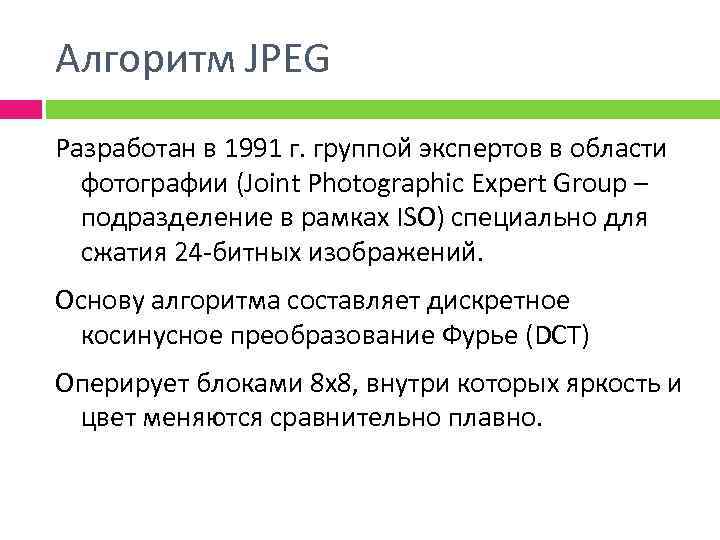 Алгоритм JPEG

Разработан в 1991 г. группой экспертов в области фотографии (Joint Photographic Expert Group – подразделение в рамках ISO) специально для сжатия 24-битных изображений.

Основу алгоритма составляет дискретное косинусное преобразование Фурье (DCT)

Оперирует блоками 8х8, внутри которых яркость и цвет меняются сравнительно плавно.